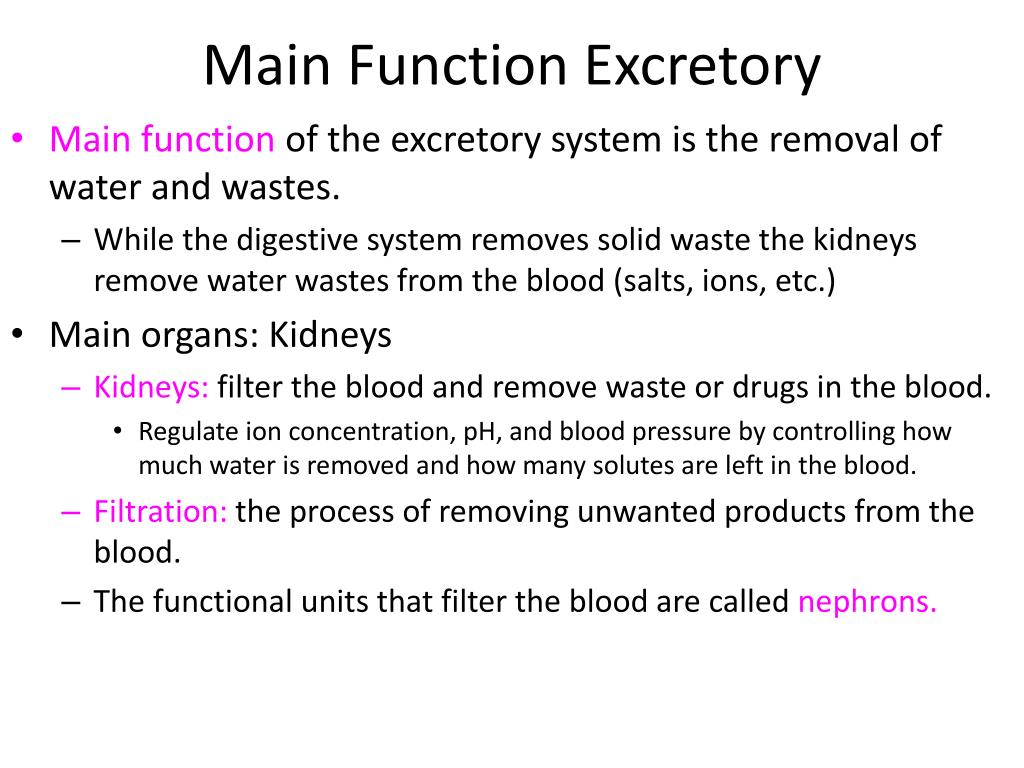 Main Function Excretory

• Main function of the excretory system is the removal of water and wastes.
– While the digestive system removes solid waste the kidneys remove water wastes from the blood (salts, ions, etc.)

• Main organs: Kidneys
– Kidneys: filter the blood and remove waste or drugs in the blood.
• Regulate ion concentration, pH, and blood pressure by controlling how much water is removed and how many solutes are left in the blood.
– Filtration: the process of removing unwanted products from the blood.
– The functional units that filter the blood are called nephrons.